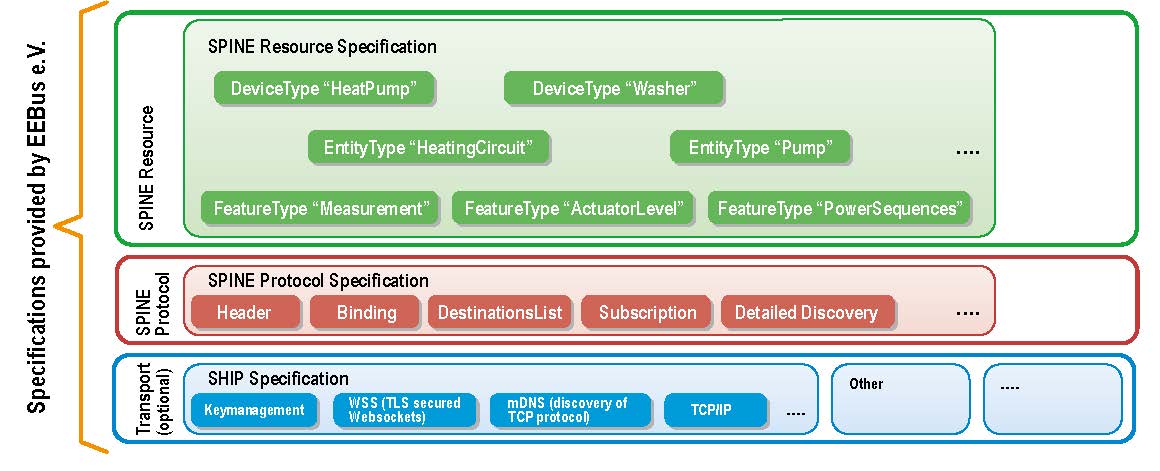 Specifications provided by EEBus e.V.

SPINE Resource

SPINE Resource Specification

DeviceType “HeatPump”

DeviceType “Washer”

EntityType “HeatingCircuit”

EntityType “Pump”

....

FeatureType “Measurement”

FeatureType “ActuatorLevel”

FeatureType “PowerSequences”

SPINE Protocol

SPINE Protocol Specification

Header

Binding

DestinationsList

Subscription

Detailed Discovery

....

Transport (optional)

SHIP Specification

Keymanagement

WSS (TLS secured Websockets)

mDNS (discovery of TCP protocol)

TCP/IP

....

Other

....